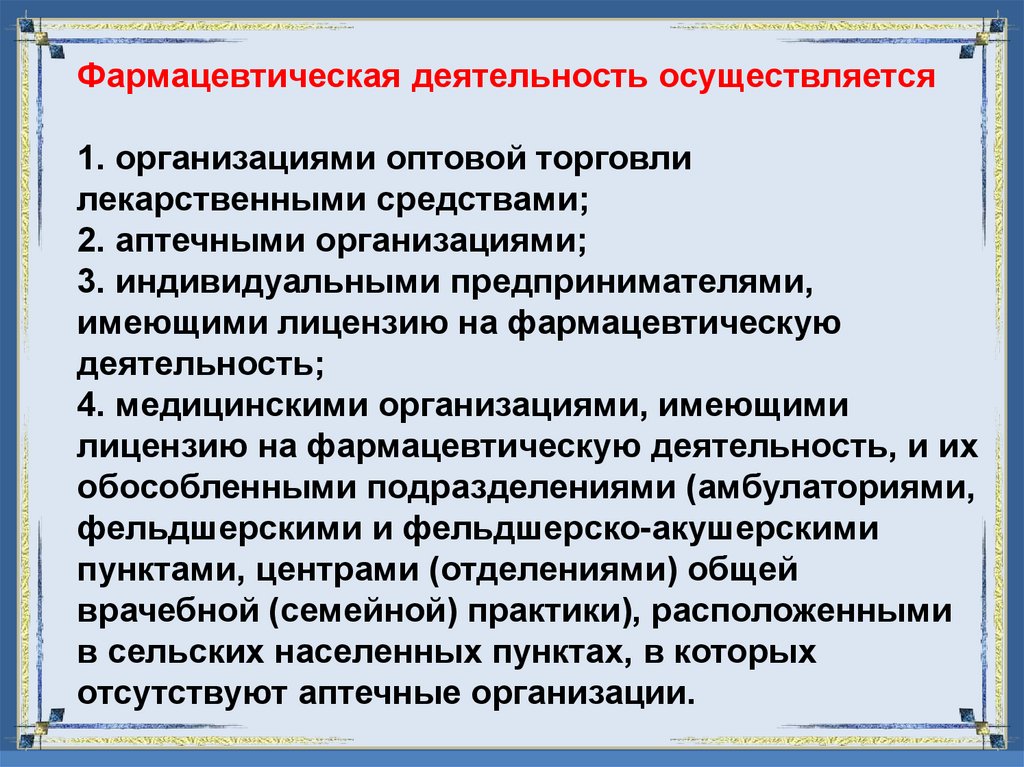 Фармацевтическая деятельность осуществляется

1. организациями оптовой торговли лекарственными средствами;
2. аптечными организациями;
3. индивидуальными предпринимателями, имеющими лицензию на фармацевтическую деятельность;
4. медицинскими организациями, имеющими лицензию на фармацевтическую деятельность, и их обособленными подразделениями (амбулаториями, фельдшерскими и фельдшерско-акушерскими пунктами, центрами (отделениями) общей врачебной (семейной) практики), расположенными в сельских населенных пунктах, в которых отсутствуют аптечные организации.